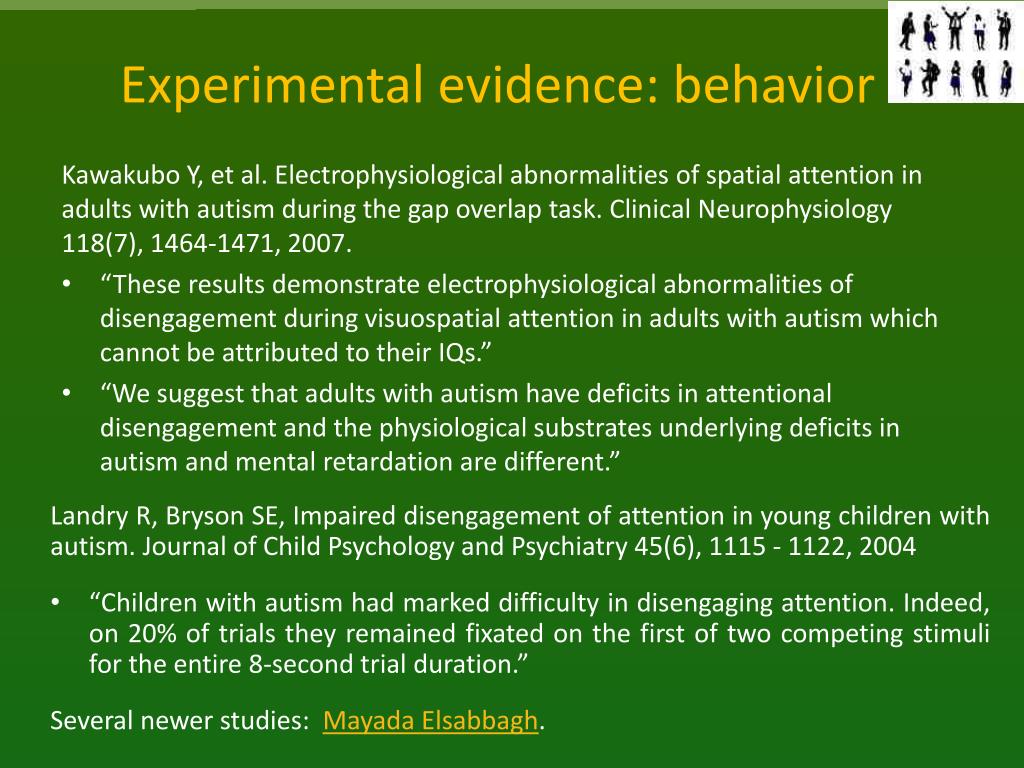 Experimental evidence: behavior

Kawakubo Y, et al. Electrophysiological abnormalities of spatial attention in adults with autism during the gap overlap task. Clinical Neurophysiology 118(7), 1464-1471, 2007.

• “These results demonstrate electrophysiological abnormalities of disengagement during visuospatial attention in adults with autism which cannot be attributed to their IQs.”
• “We suggest that adults with autism have deficits in attentional disengagement and the physiological substrates underlying deficits in autism and mental retardation are different.”

Landry R, Bryson SE, Impaired disengagement of attention in young children with autism. Journal of Child Psychology and Psychiatry 45(6), 1115 - 1122, 2004

• “Children with autism had marked difficulty in disengaging attention. Indeed, on 20% of trials they remained fixated on the first of two competing stimuli for the entire 8-second trial duration.”

Several newer studies: Mayada Elsabbagh.